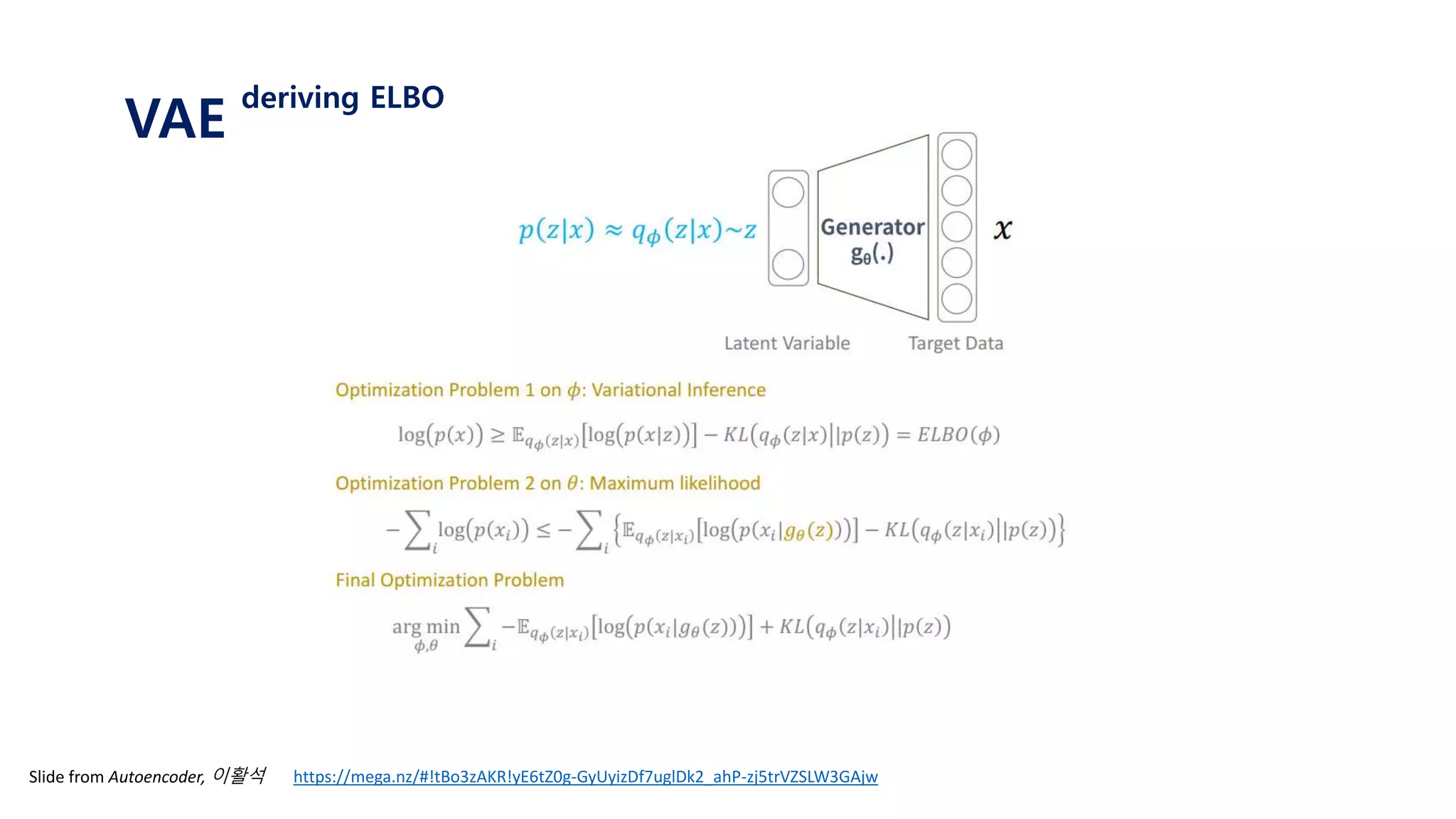 VAE deriving ELBO

$p(z|x) \approx q_\phi(z|x) \sim z$

Generator $g_\theta(.)$

$x$

Latent Variable

Target Data

Optimization Problem 1 on $\phi$: Variational Inference

$\log(p(x)) \geq \mathbb{E}_{q_\phi(z|x)}[\log(p(x|z))] - KL(q_\phi(z|x)||p(z)) = ELBO(\phi)$

Optimization Problem 2 on $\theta$: Maximum likelihood

$-\sum_i \log(p(x_i)) \leq -\sum_i \{\mathbb{E}_{q_\phi(z|x_i)}[\log(p(x_i|g_\theta(z)))] - KL(q_\phi(z|x_i)||p(z))\}$

Final Optimization Problem

$\arg\min_{\phi,\theta} \sum_i -\mathbb{E}_{q_\phi(z|x_i)}[\log(p(x_i|g_\theta(z)))] + KL(q_\phi(z|x_i)||p(z))$

Slide from Autoencoder, 이활석 https://mega.nz/#!tBo3zAKR!yE6tZ0g-GyUyizDf7uglDk2_ahP-zj5trVZSLW3GAjw